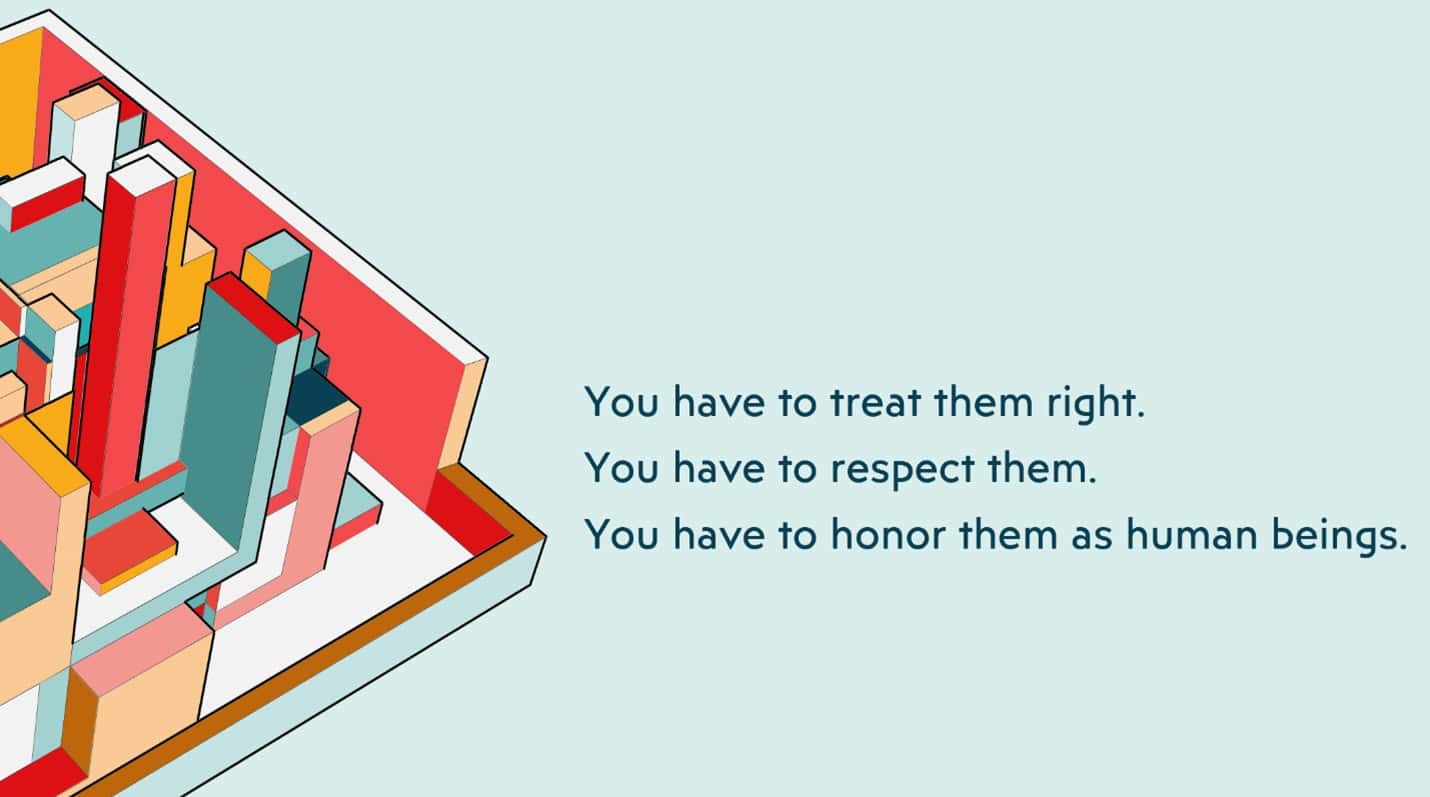 You have to treat them right.
You have to respect them.
You have to honor them as human beings.